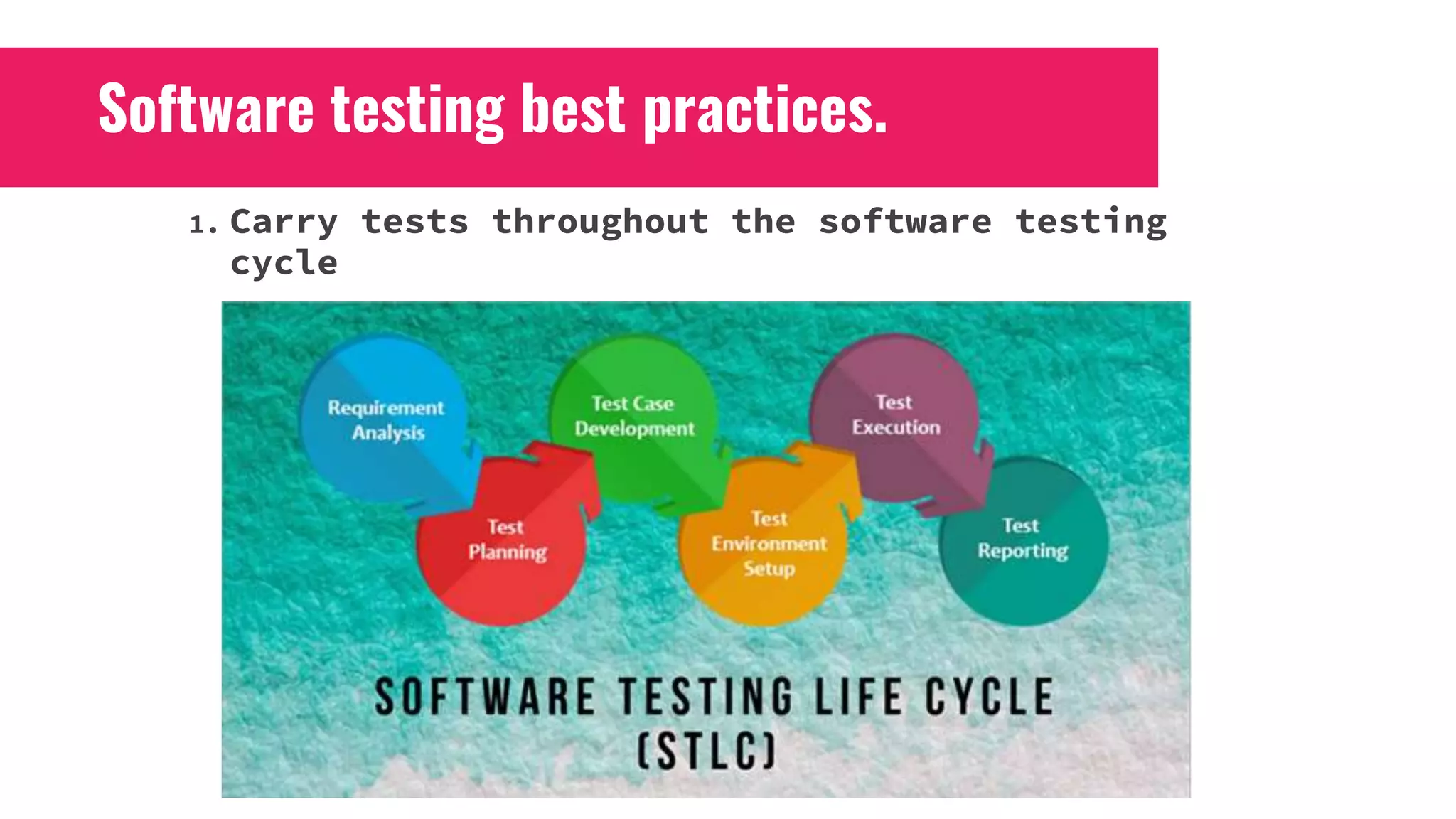 Software testing best practices.

1. Carry tests throughout the software testing cycle

Requirement Analysis

Test Planning

Test Case Development

Test Environment Setup

Test Execution

Test Reporting

SOFTWARE TESTING LIFE CYCLE (STLC)